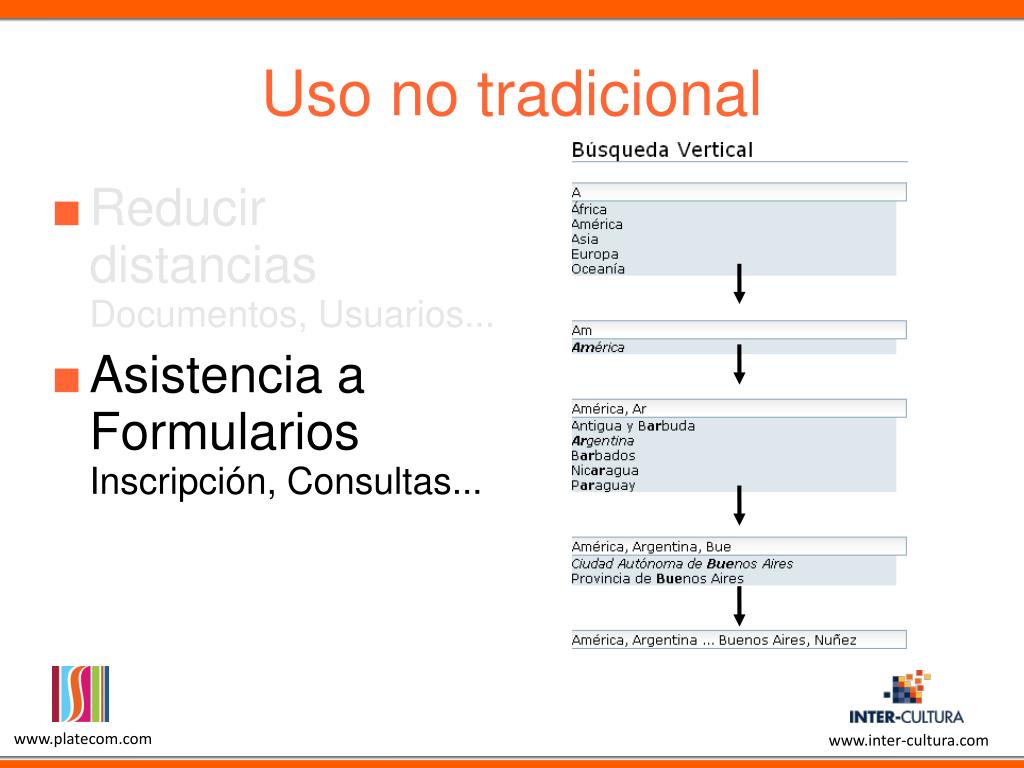 Uso no tradicional

■ Reducir distancias
Documentos, Usuarios...

■ Asistencia a Formularios
Inscripción, Consultas...

Búsqueda Vertical

A
África
América
Asia
Europa
Oceanía

Am
América

América, Ar
Antigua y Barbuda
Argentina
Barbados
Nicaragua
Paraguay

América, Argentina, Bue
Ciudad Autónoma de Buenos Aires
Provincia de Buenos Aires

América, Argentina ... Buenos Aires, Nuñez

www.platecom.com

INTER-CULTURA
www.inter-cultura.com